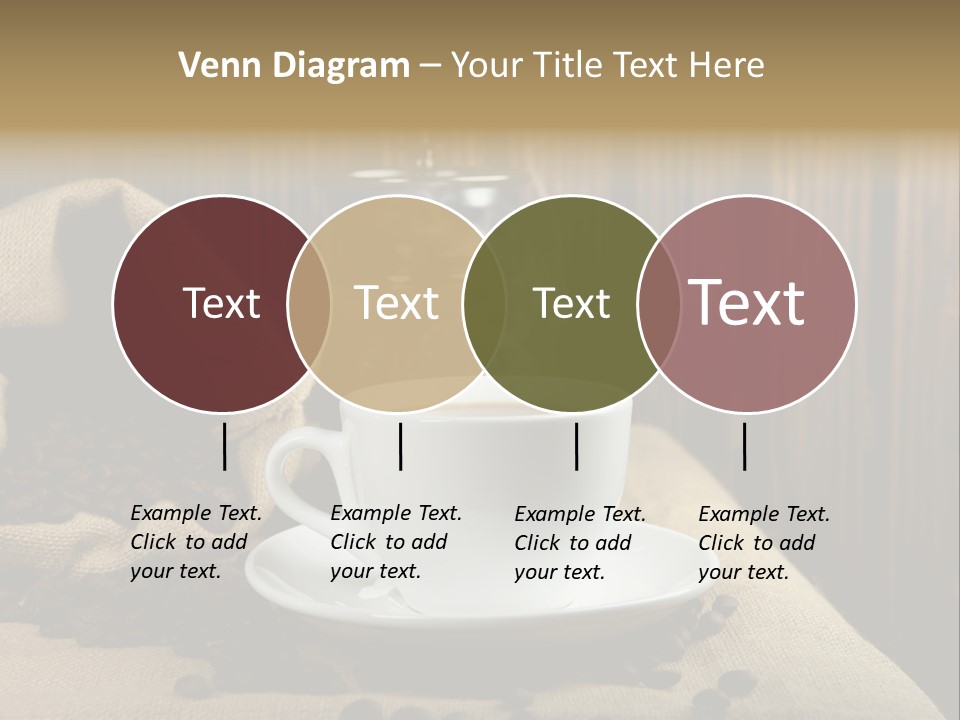 Venn Diagram – Your Title Text Here

Text

Text

Text

Text

Example Text. Click to add your text.

Example Text. Click to add your text.

Example Text. Click to add your text.

Example Text. Click to add your text.